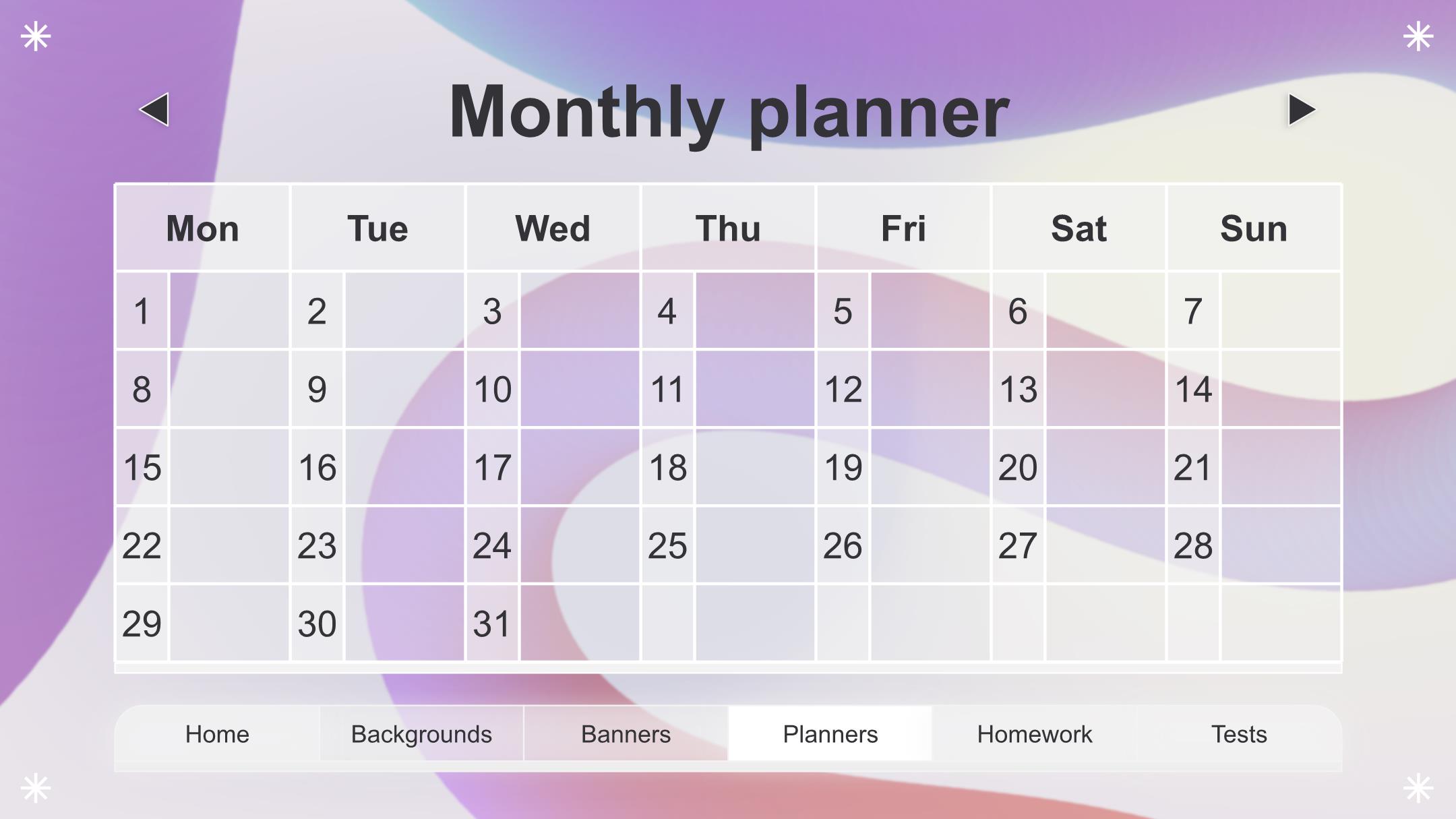 Monthly planner

| Mon | Tue | Wed | Thu | Fri | Sat | Sun |
|---|---|---|---|---|---|---|
| 1 | 2 | 3 | 4 | 5 | 6 | 7 |
| 8 | 9 | 10 | 11 | 12 | 13 | 14 |
| 15 | 16 | 17 | 18 | 19 | 20 | 21 |
| 22 | 23 | 24 | 25 | 26 | 27 | 28 |
| 29 | 30 | 31 | | | | |

Home Backgrounds Banners Planners Homework Tests